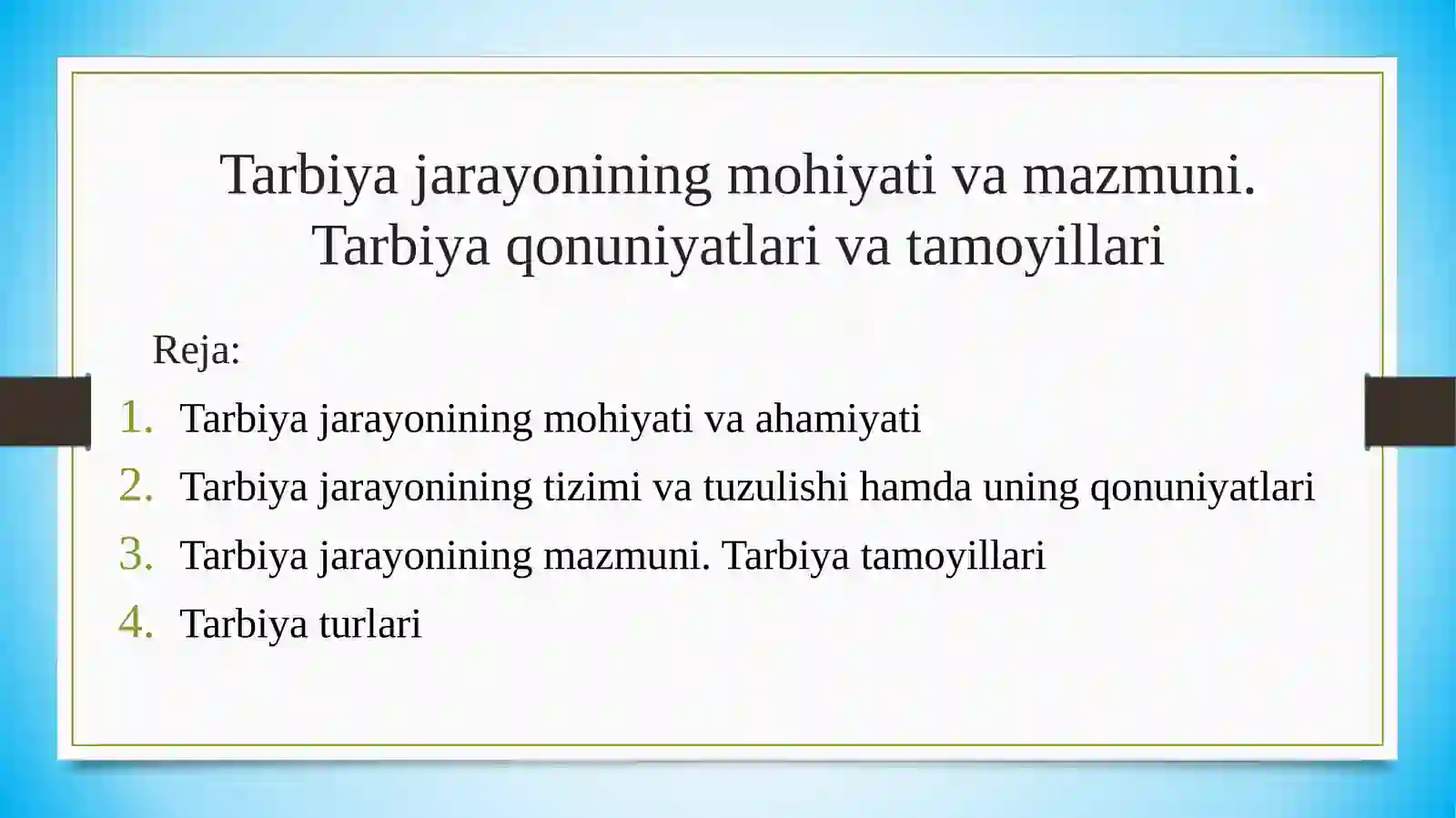 Tarbiya jarayonining mohiyati va mazmuni. Tarbiya qonuniyatlari va tamoyillari

Reja:

1. Tarbiya jarayonining mohiyati va ahamiyati
2. Tarbiya jarayonining tizimi va tuzulishi hamda uning qonuniyatlari
3. Tarbiya jarayonining mazmuni. Tarbiya tamoyillari
4. Tarbiya turlari